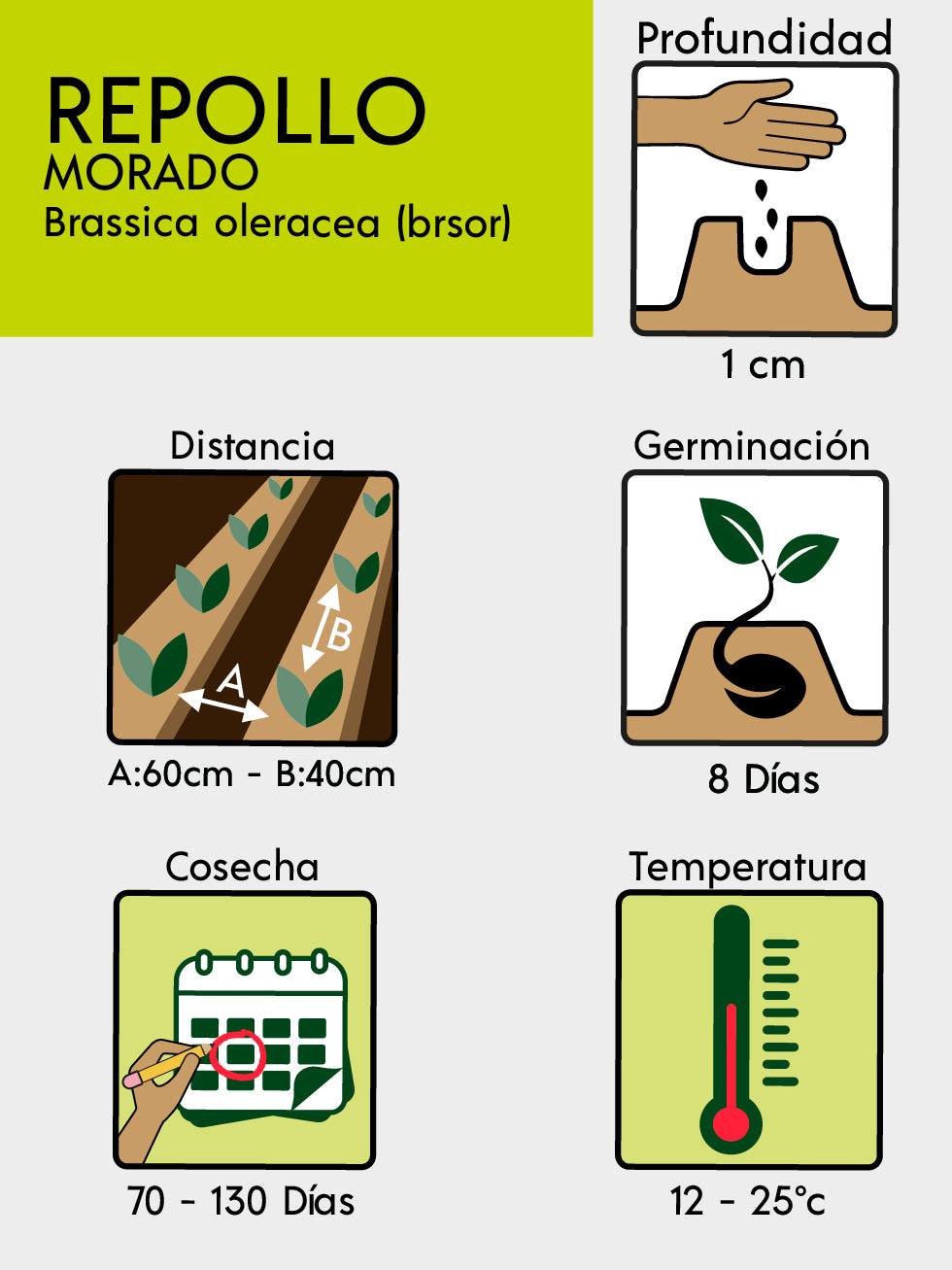 REPOLLO
MORADO
Brassica oleracea (brsor)

Profundidad

1 cm

Distancia

B

A

A:60cm - B:40cm

Germinación

8 Días

Cosecha

70 - 130 Días

Temperatura

12 - 25°c